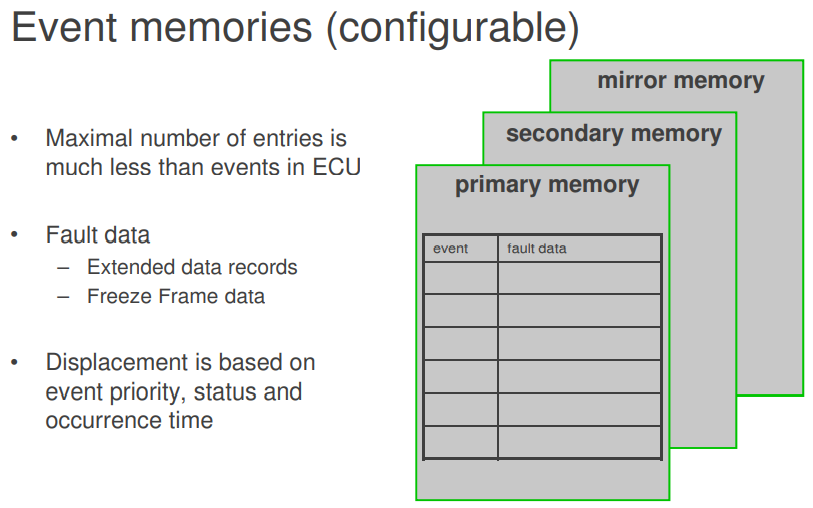 Event memories (configurable)

• Maximal number of entries is much less than events in ECU

• Fault data
 – Extended data records
 – Freeze Frame data

• Displacement is based on event priority, status and occurrence time

mirror memory

secondary memory

primary memory

| event | fault data |
|---|---|
| | |
| | |
| | |
| | |
| | |
| | |